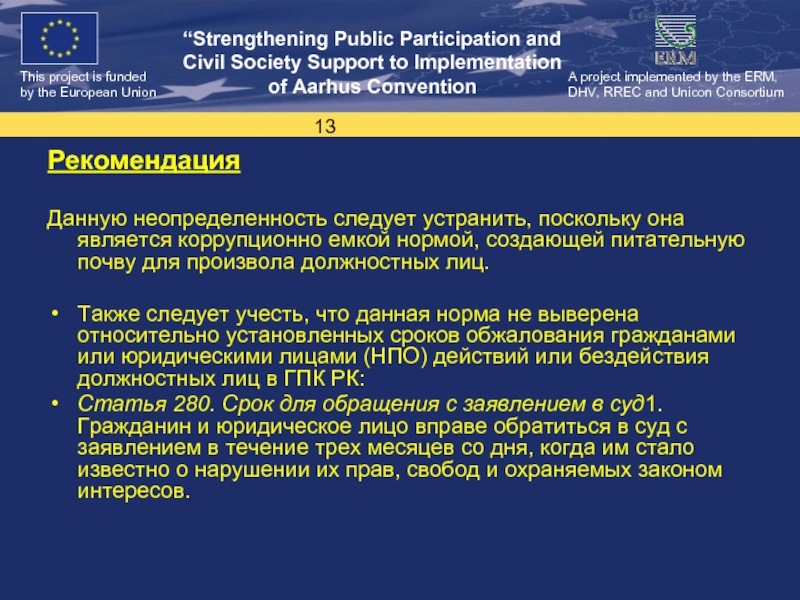 This project is funded by the European Union

“Strengthening Public Participation and Civil Society Support to Implementation of Aarhus Convention

ERM

A project implemented by the ERM, DHV, RREC and Unicon Consortium

13

Рекомендация

Данную неопределенность следует устранить, поскольку она является коррупционно емкой нормой, создающей питательную почву для произвола должностных лиц.

• Также следует учесть, что данная норма не выверена относительно установленных сроков обжалования гражданами или юридическими лицами (НПО) действий или бездействия должностных лиц в ГПК РК:
• Статья 280. Срок для обращения с заявлением в суд1. Гражданин и юридическое лицо вправе обратиться в суд с заявлением в течение трех месяцев со дня, когда им стало известно о нарушении их прав, свобод и охраняемых законом интересов.